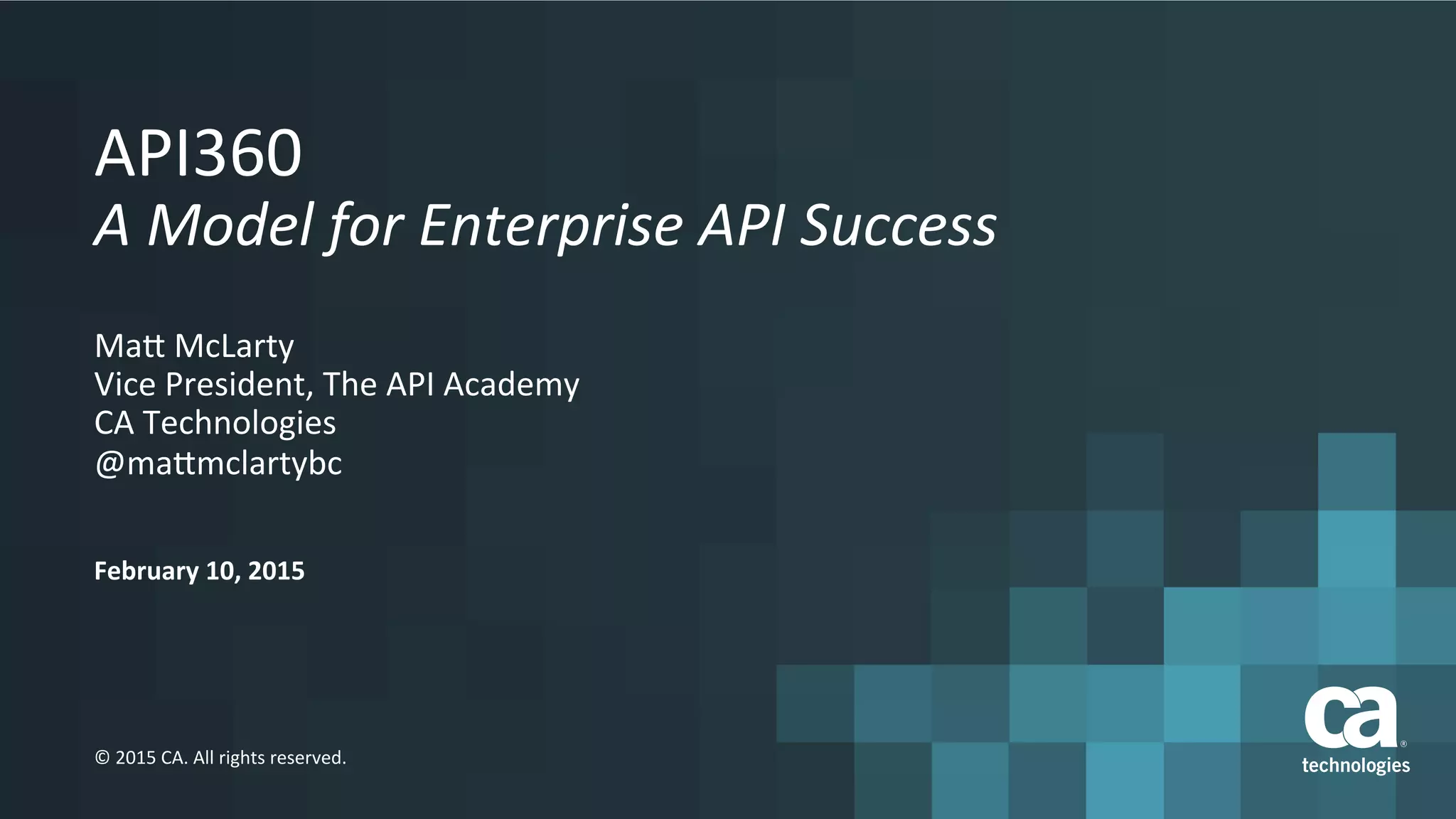 API360
A Model for Enterprise API Success

Matt McLarty
Vice President, The API Academy
CA Technologies
@mattmclartybc

February 10, 2015

© 2015 CA. All rights reserved.

ca® technologies